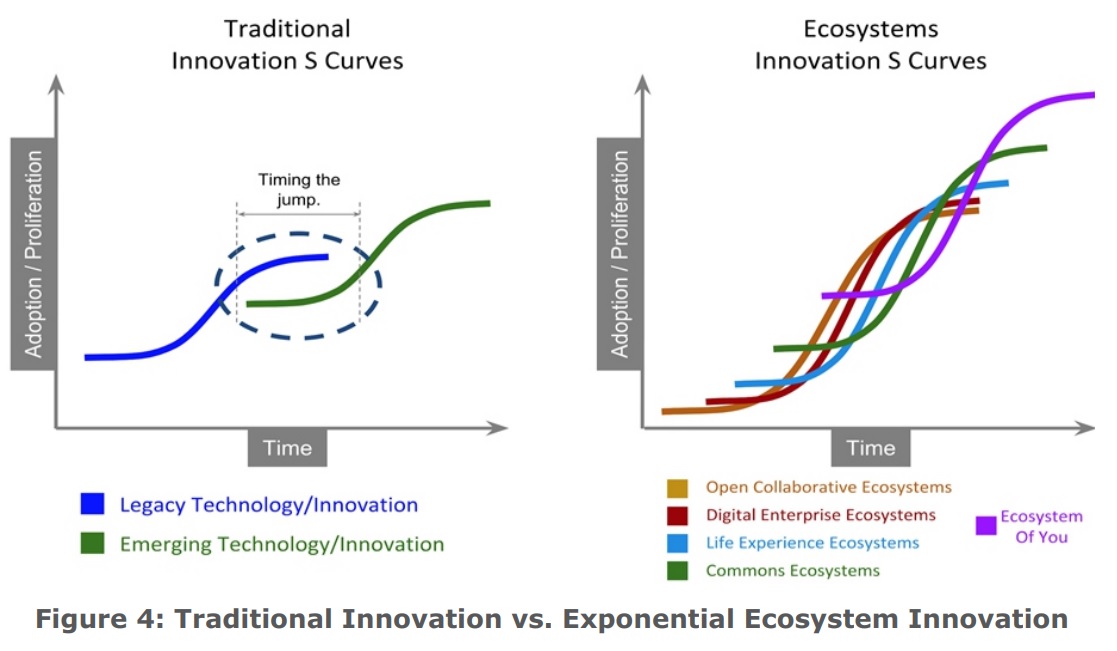 Traditional Innovation S Curves

Adoption / Proliferation

Timing the jump.

Time

Legacy Technology/Innovation
Emerging Technology/Innovation

Ecosystems Innovation S Curves

Adoption / Proliferation

Time

Open Collaborative Ecosystems
Digital Enterprise Ecosystems
Life Experience Ecosystems
Commons Ecosystems
Ecosystem Of You

Figure 4: Traditional Innovation vs. Exponential Ecosystem Innovation